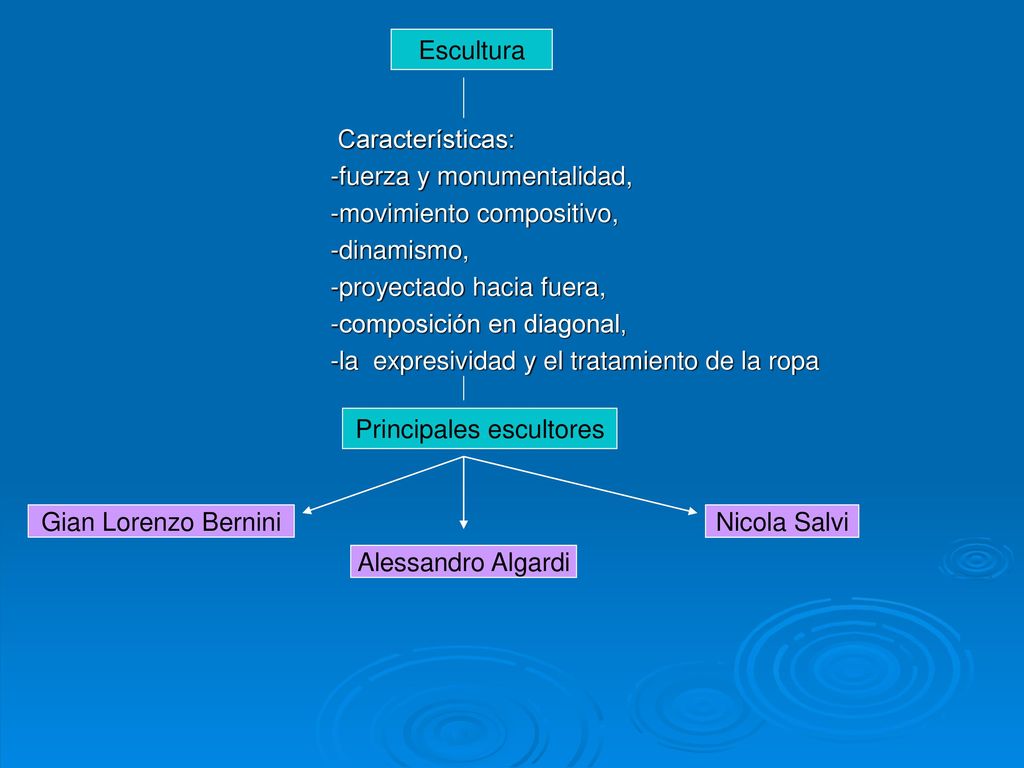 Escultura

Características:
-fuerza y monumentalidad,
-movimiento compositivo,
-dinamismo,
-proyectado hacia fuera,
-composición en diagonal,
-la expresividad y el tratamiento de la ropa

Principales escultores

Gian Lorenzo Bernini

Alessandro Algardi

Nicola Salvi